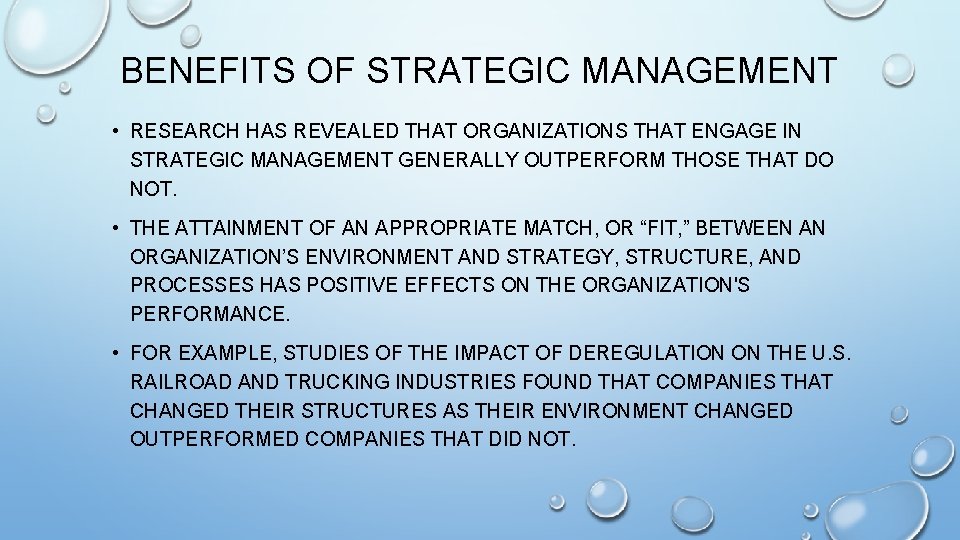 BENEFITS OF STRATEGIC MANAGEMENT

• RESEARCH HAS REVEALED THAT ORGANIZATIONS THAT ENGAGE IN STRATEGIC MANAGEMENT GENERALLY OUTPERFORM THOSE THAT DO NOT.

• THE ATTAINMENT OF AN APPROPRIATE MATCH, OR “FIT,” BETWEEN AN ORGANIZATION’S ENVIRONMENT AND STRATEGY, STRUCTURE, AND PROCESSES HAS POSITIVE EFFECTS ON THE ORGANIZATION'S PERFORMANCE.

• FOR EXAMPLE, STUDIES OF THE IMPACT OF DEREGULATION ON THE U.S. RAILROAD AND TRUCKING INDUSTRIES FOUND THAT COMPANIES THAT CHANGED THEIR STRUCTURES AS THEIR ENVIRONMENT CHANGED OUTPERFORMED COMPANIES THAT DID NOT.